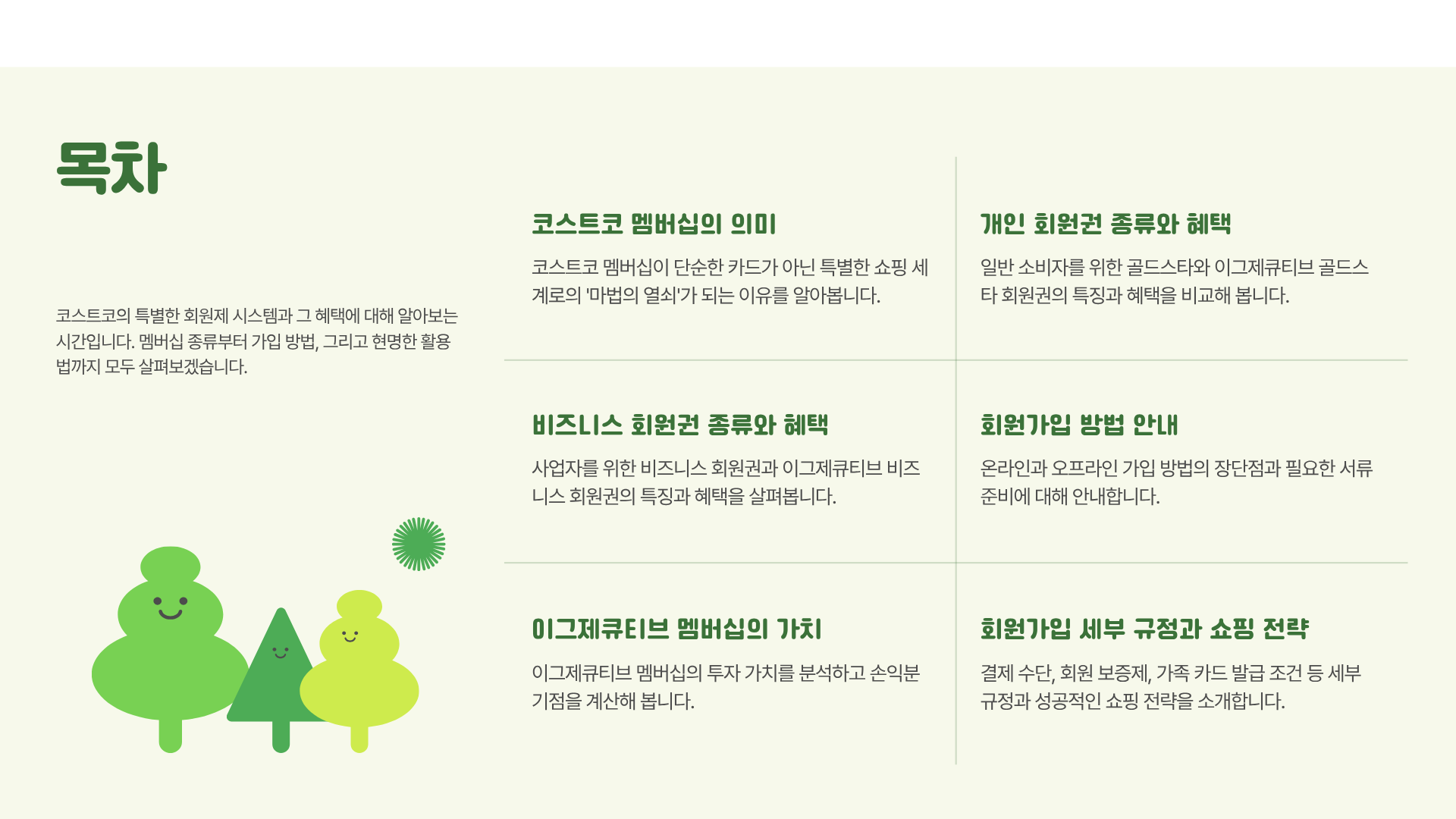 목차

코스트코의 특별한 회원제 시스템과 그 혜택에 대해 알아보는 시간입니다. 멤버십 종류부터 가입 방법, 그리고 현명한 활용법까지 모두 살펴보겠습니다.

코스트코 멤버십의 의미

코스트코 멤버십이 단순한 카드가 아닌 특별한 쇼핑 세계로의 '마법의 열쇠'가 되는 이유를 알아봅니다.

개인 회원권 종류와 혜택

일반 소비자를 위한 골드스타와 이그제큐티브 골드스타 회원권의 특징과 혜택을 비교해 봅니다.

비즈니스 회원권 종류와 혜택

사업자를 위한 비즈니스 회원권과 이그제큐티브 비즈니스 회원권의 특징과 혜택을 살펴봅니다.

회원가입 방법 안내

온라인과 오프라인 가입 방법의 장단점과 필요한 서류 준비에 대해 안내합니다.

이그제큐티브 멤버십의 가치

이그제큐티브 멤버십의 투자 가치를 분석하고 손익분기점을 계산해 봅니다.

회원가입 세부 규정과 쇼핑 전략

결제 수단, 회원 보증제, 가족 카드 발급 조건 등 세부 규정과 성공적인 쇼핑 전략을 소개합니다.